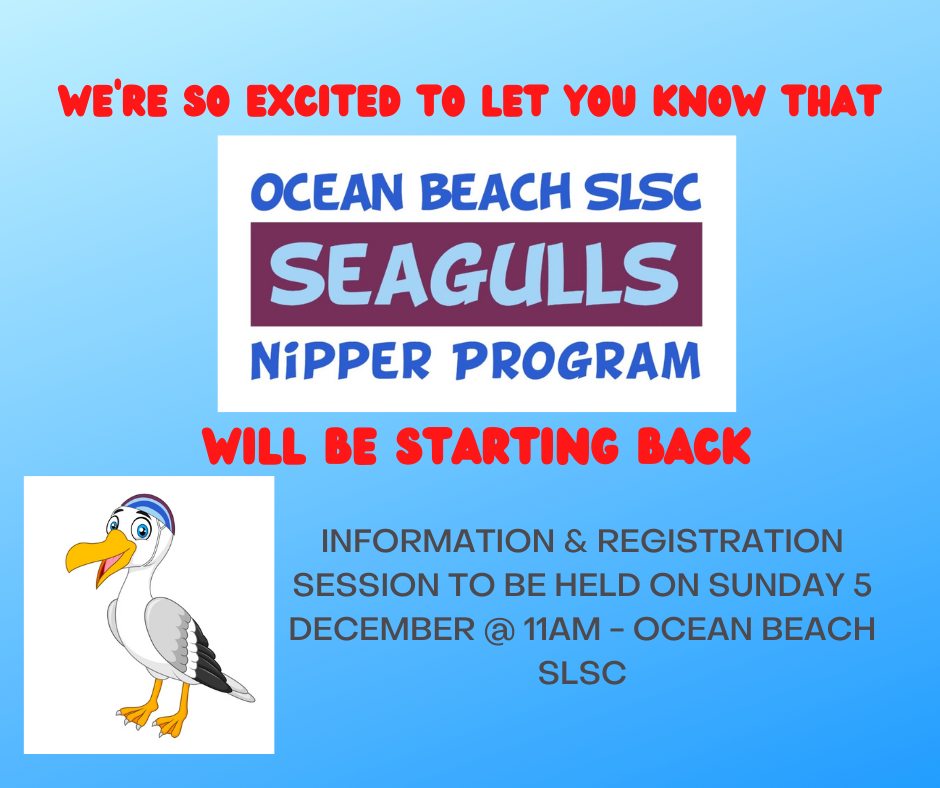 WE'RE SO EXCITED TO LET YOU KNOW THAT

OCEAN BEACH SLSC
SEAGULLS
NiPPER PROGRAM

WILL BE STARTING BACK

INFORMATION & REGISTRATION SESSION TO BE HELD ON SUNDAY 5 DECEMBER @ 11AM - OCEAN BEACH SLSC